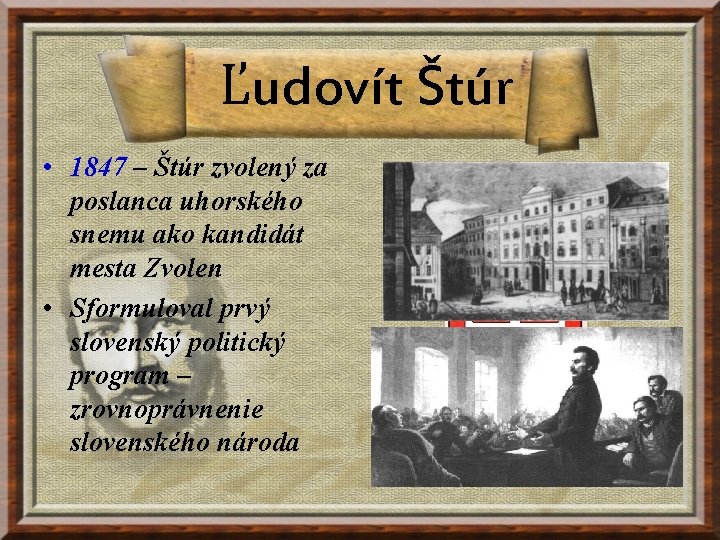 Ľudovít Štúr

• 1847 – Štúr zvolený za poslanca uhorského snemu ako kandidát mesta Zvolen

• Sformuloval prvý slovenský politický program – zrovnoprávnenie slovenského národa